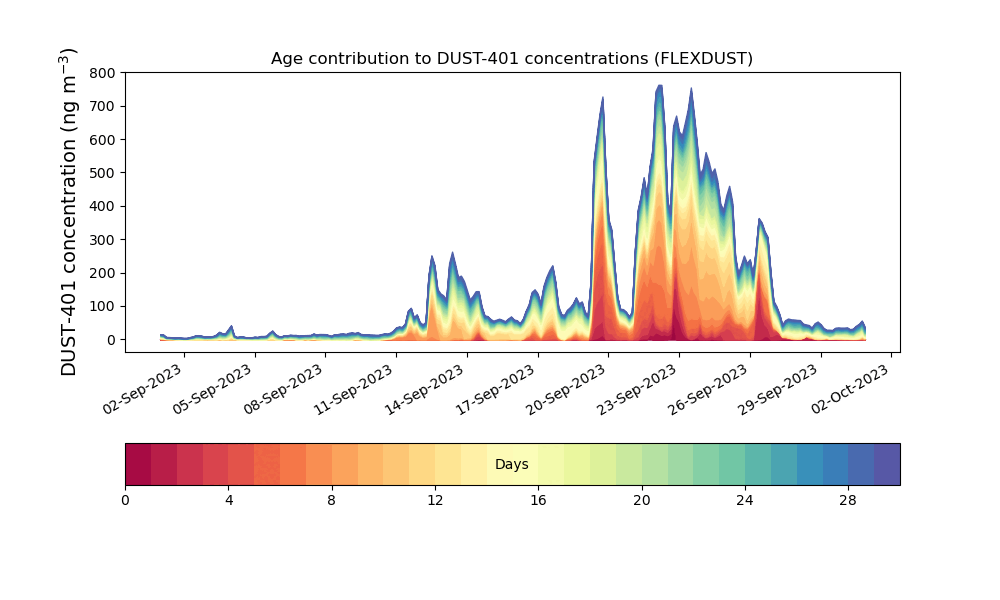 Age contribution to DUST-401 concentrations (FLEXDUST)

DUST-401 concentration (ng m$^{-3}$)

800
700
600
500
400
300
200
100
0

02-Sep-2023
05-Sep-2023
08-Sep-2023
11-Sep-2023
14-Sep-2023
17-Sep-2023
20-Sep-2023
23-Sep-2023
26-Sep-2023
29-Sep-2023
02-Oct-2023

Days

0
4
8
12
16
20
24
28